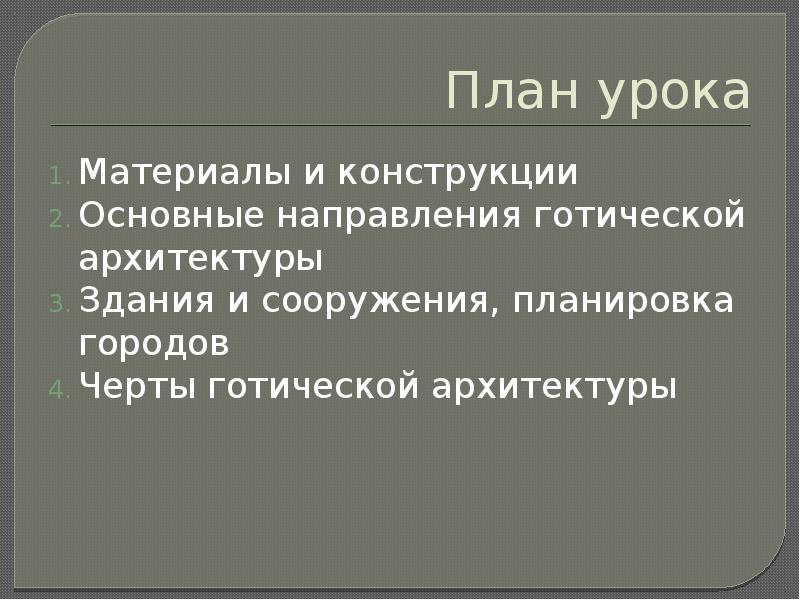 План урока

1. Материалы и конструкции
2. Основные направления готической архитектуры
3. Здания и сооружения, планировка городов
4. Черты готической архитектуры